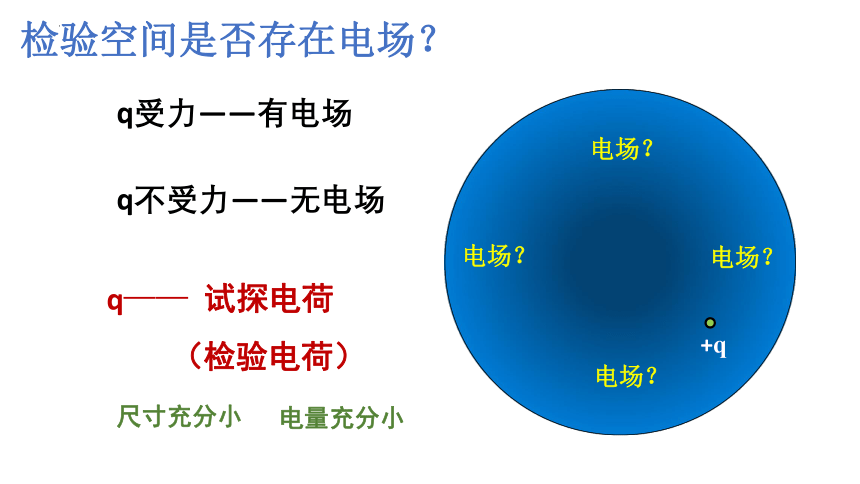 检验空间是否存在电场？

q受力——有电场

q不受力——无电场

q—— 试探电荷

（检验电荷）

尺寸充分小　电量充分小

电场？

电场？

电场？

+q

电场？